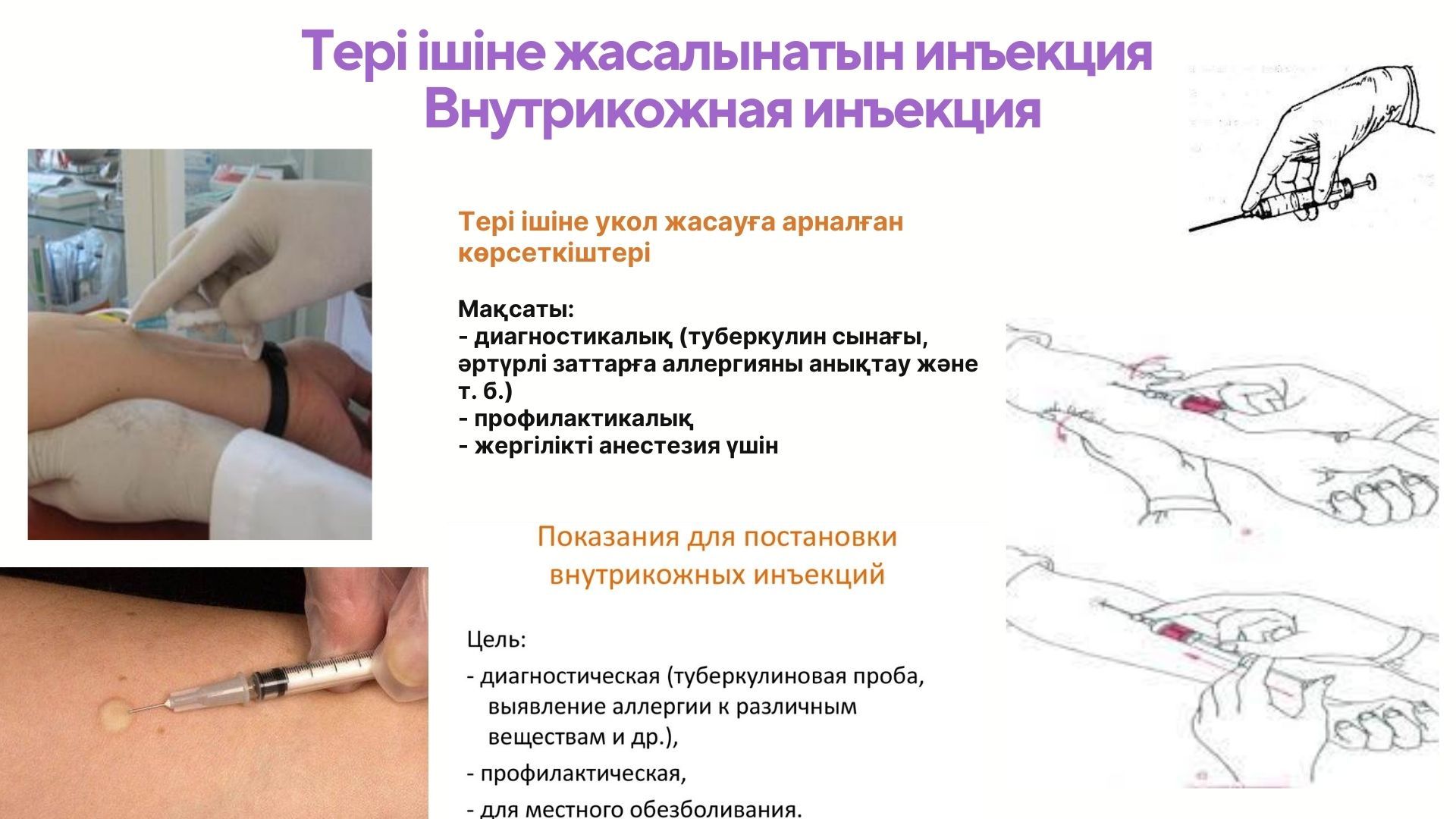 Тері ішіне жасалынатын инъекция
Внутрикожная инъекция

Тері ішіне укол жасауға арналған көрсеткіштері

Мақсаты:
- диагностикалық (туберкулин сынағы, әртүрлі заттарға аллергияны анықтау және т. б.)
- профилактикалық
- жергілікті анестезия үшін

Показания для постановки внутрикожных инъекций

Цель:
- диагностическая (туберкулиновая проба, выявление аллергии к различным веществам и др.),
- профилактическая,
- для местного обезболивания.